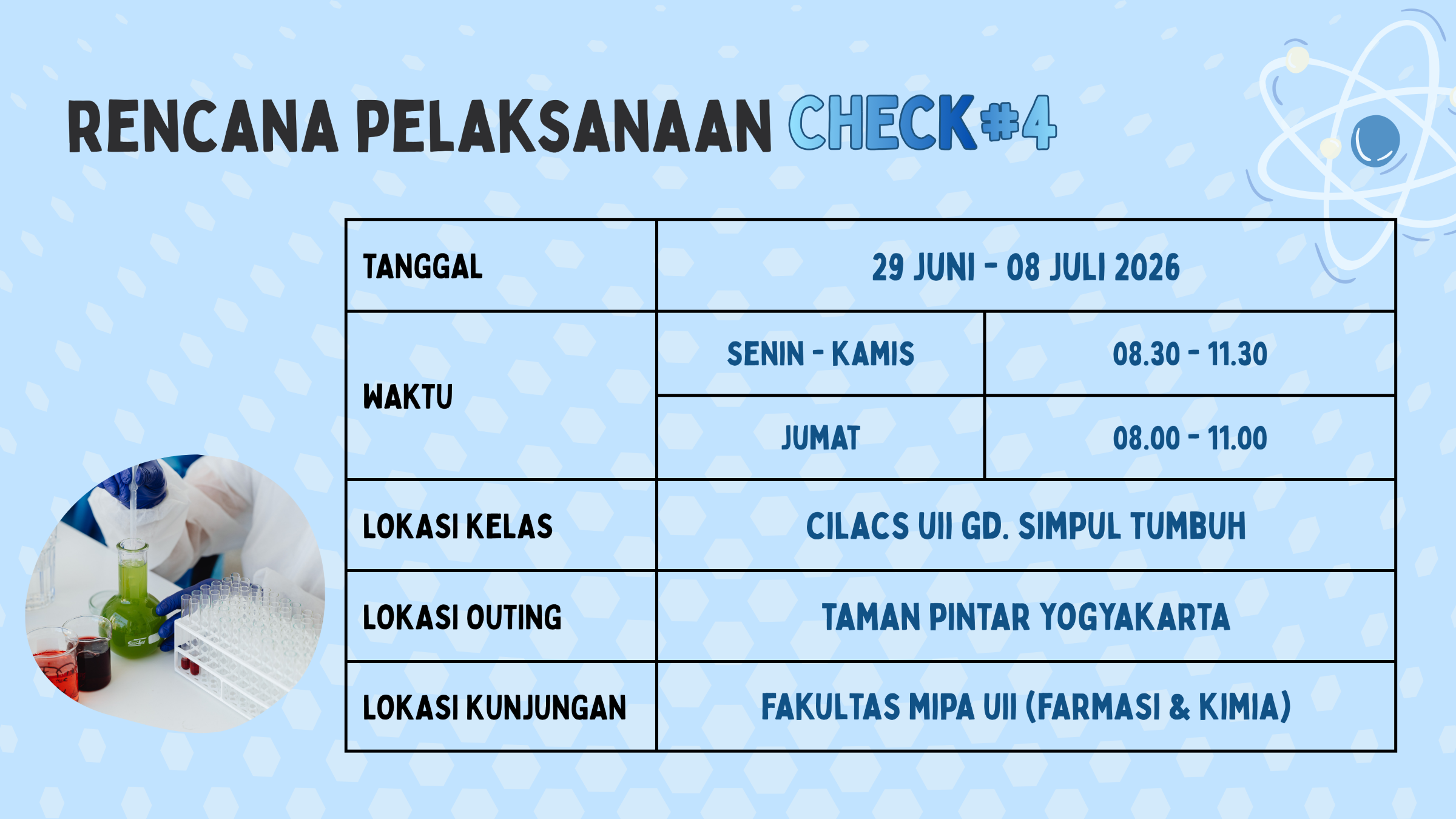 RENCANA PELAKSANAAN CHECK#4

| TANGGAL | 29 JUNI - 08 JULI 2026 | |
|---|---|---|
| WAKTU | SENIN - KAMIS | 08.30 - 11.30 |
| | JUMAT | 08.00 - 11.00 |
| LOKASI KELAS | CILACS UII GD. SIMPUL TUMBUH | |
| LOKASI OUTING | TAMAN PINTAR YOGYAKARTA | |
| LOKASI KUNJUNGAN | FAKULTAS MIPA UII (FARMASI & KIMIA) | |